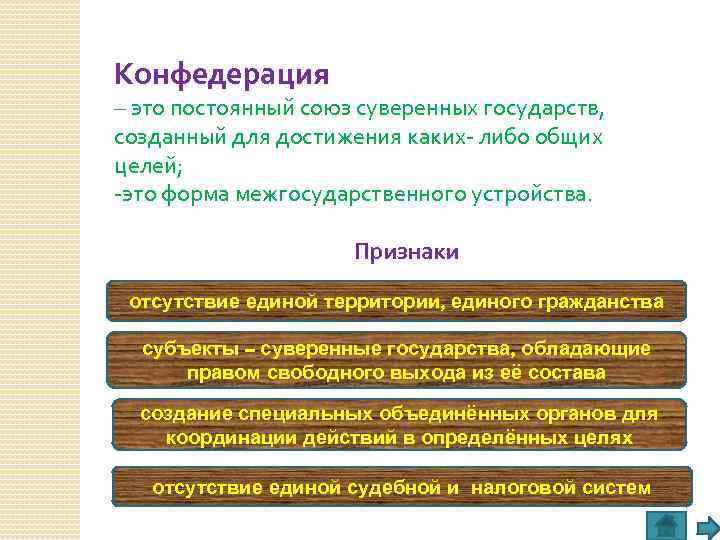 Конфедерация
– это постоянный союз суверенных государств, созданный для достижения каких- либо общих целей;
-это форма межгосударственного устройства.

Признаки

отсутствие единой территории, единого гражданства

субъекты – суверенные государства, обладающие правом свободного выхода из её состава

создание специальных объединённых органов для координации действий в определённых целях

отсутствие единой судебной и налоговой систем